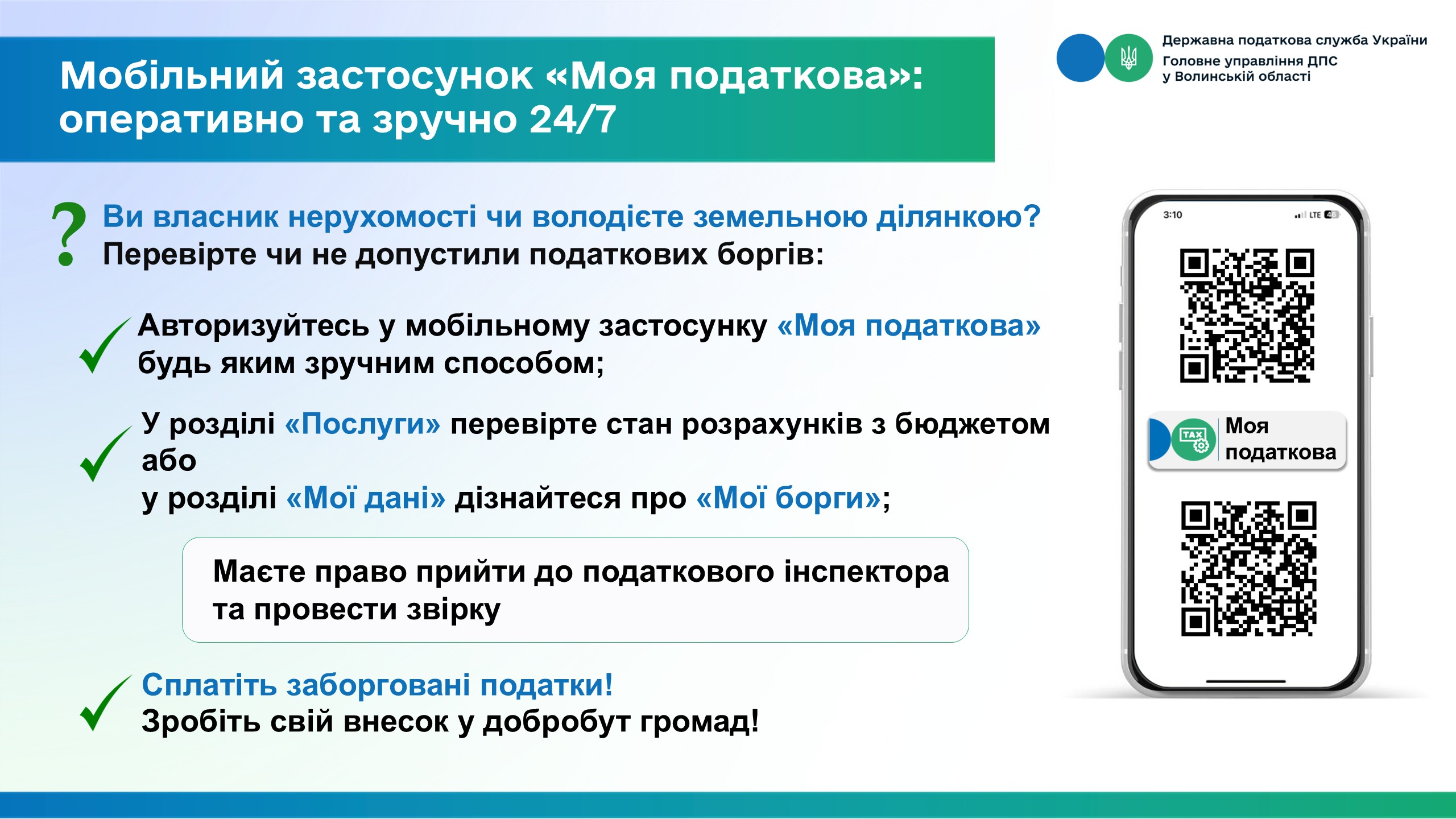 Мобільний застосунок «Моя податкова»: оперативно та зручно 24/7

Державна податкова служба України
Головне управління ДПС у Волинській області

?

Ви власник нерухомості чи володієте земельною ділянкою?
Перевірте чи не допустили податкових боргів:

Авторизуйтесь у мобільному застосунку «Моя податкова» будь яким зручним способом;

У розділі «Послуги» перевірте стан розрахунків з бюджетом або
у розділі «Мої дані» дізнайтеся про «Мої борги»;

Маєте право прийти до податкового інспектора та провести звірку

Сплатіть заборговані податки!
Зробіть свій внесок у добробут громад!

3:10 LTE

TAX

Моя податкова